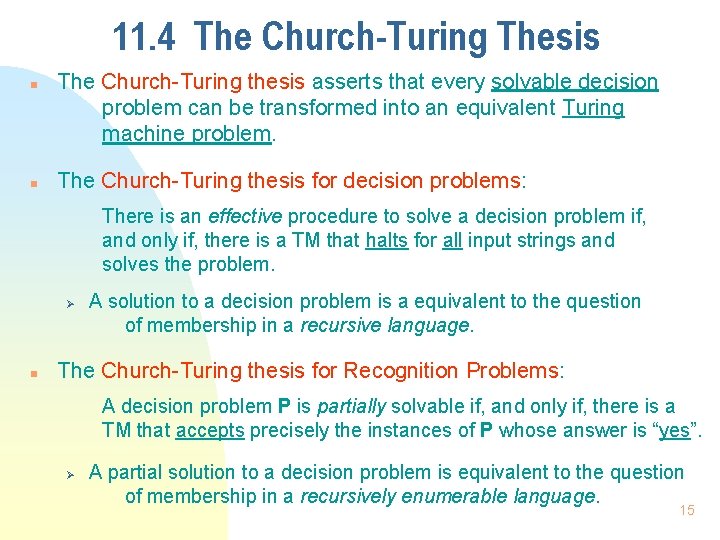 11.4 The Church-Turing Thesis

The Church-Turing thesis asserts that every solvable decision problem can be transformed into an equivalent Turing machine problem.

The Church-Turing thesis for decision problems:

There is an effective procedure to solve a decision problem if, and only if, there is a TM that halts for all input strings and solves the problem.

A solution to a decision problem is a equivalent to the question of membership in a recursive language.

The Church-Turing thesis for Recognition Problems:

A decision problem P is partially solvable if, and only if, there is a TM that accepts precisely the instances of P whose answer is “yes”.

A partial solution to a decision problem is equivalent to the question of membership in a recursively enumerable language.

15